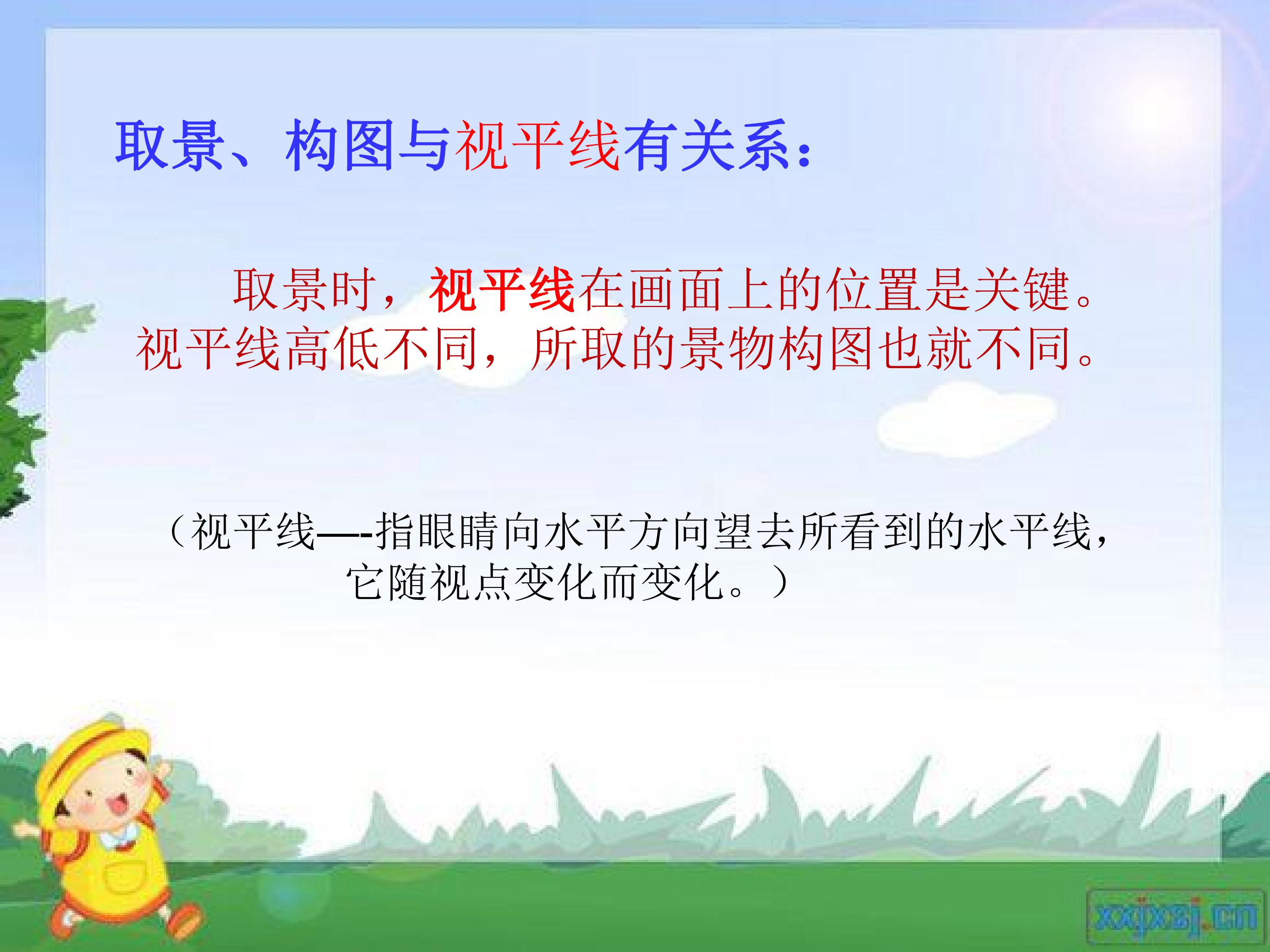 取景、构图与视平线有关系：

取景时，视平线在画面上的位置是关键。视平线高低不同，所取的景物构图也就不同。

（视平线—-指眼睛向水平方向望去所看到的水平线，它随视点变化而变化。）

xxjxsj.cn